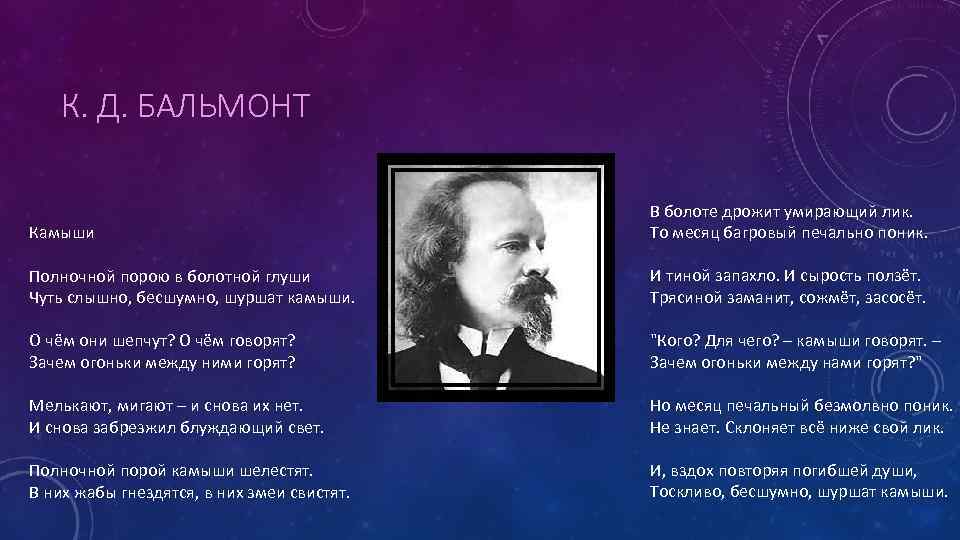 К. Д. БАЛЬМОНТ

Камыши

Полночной порою в болотной глуши
Чуть слышно, бесшумно, шуршат камыши.

О чём они шепчут? О чём говорят?
Зачем огоньки между ними горят?

Мелькают, мигают – и снова их нет.
И снова забрезжил блуждающий свет.

Полночной порой камыши шелестят.
В них жабы гнездятся, в них змеи свистят.

В болоте дрожит умирающий лик.
То месяц багровый печально поник.

И тиной запахло. И сырость ползёт.
Трясиной заманит, сожмёт, засосёт.

"Кого? Для чего? – камыши говорят. –
Зачем огоньки между нами горят?"

Но месяц печальный безмолвно поник.
Не знает. Склоняет всё ниже свой лик.

И, вздох повторяя погибшей души,
Тоскливо, бесшумно, шуршат камыши.